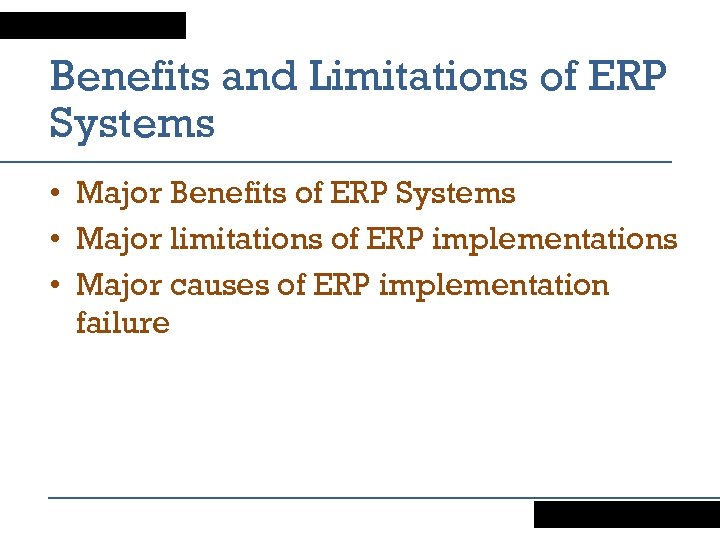 Benefits and Limitations of ERP Systems

• Major Benefits of ERP Systems
• Major limitations of ERP implementations
• Major causes of ERP implementation failure